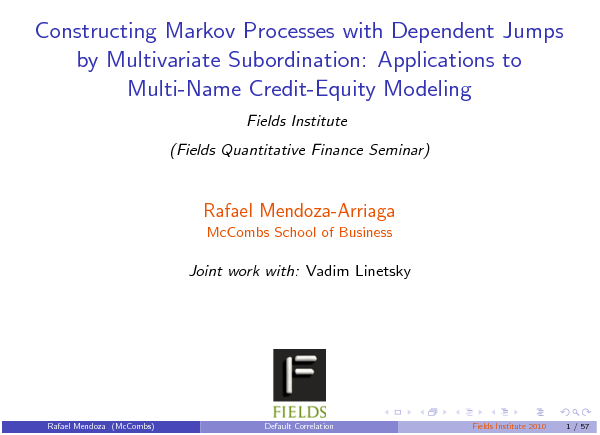 Constructing Markov Processes with Dependent Jumps by Multivariate Subordination: Applications to Multi-Name Credit-Equity Modeling

Fields Institute

(Fields Quantitative Finance Seminar)

Rafael Mendoza-Arriaga
McCombs School of Business

Joint work with: Vadim Linetsky

FIELDS

Rafael Mendoza (McCombs) Default Correlation Fields Institute 2010 1 / 57